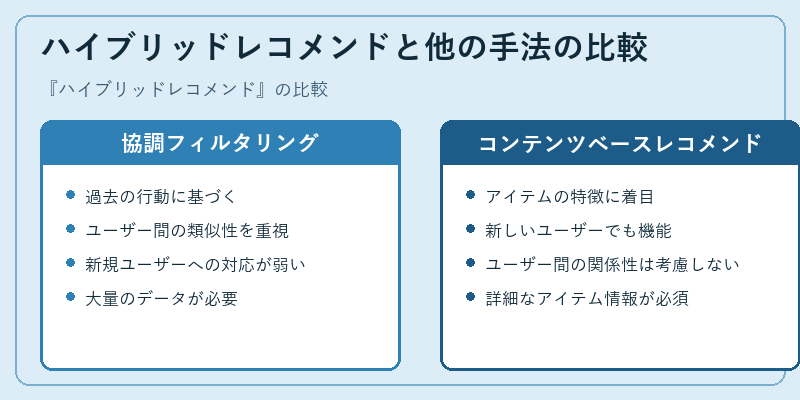 ハイブリッドレコメンドと他の手法の比較

『ハイブリッドレコメンド』の比較

協調フィルタリング

- 過去の行動に基づく
- ユーザー間の類似性を重視
- 新規ユーザーへの対応が弱い
- 大量のデータが必要

コンテンツベースレコメンド

- アイテムの特徴に着目
- 新しいユーザーでも機能
- ユーザー間の関係性は考慮しない
- 詳細なアイテム情報が必須